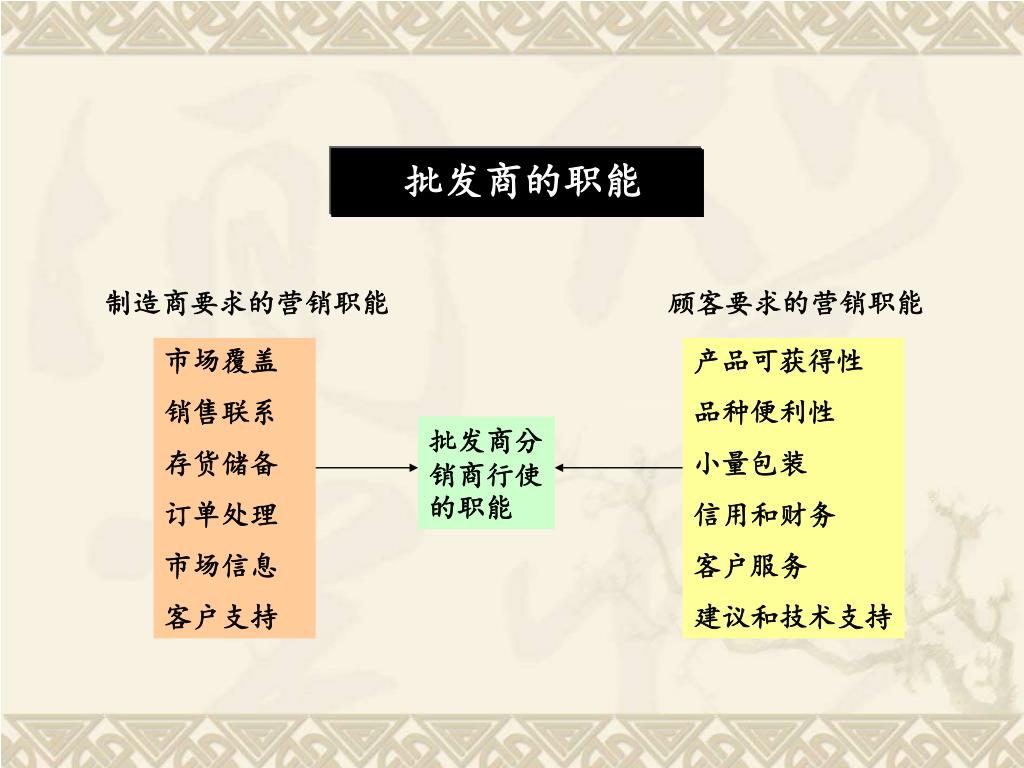 批发商的职能

制造商要求的营销职能

市场覆盖
销售联系
存货储备
订单处理
市场信息
客户支持

批发商分销商行使的职能

顾客要求的营销职能

产品可获得性
品种便利性
小量包装
信用和财务
客户服务
建议和技术支持